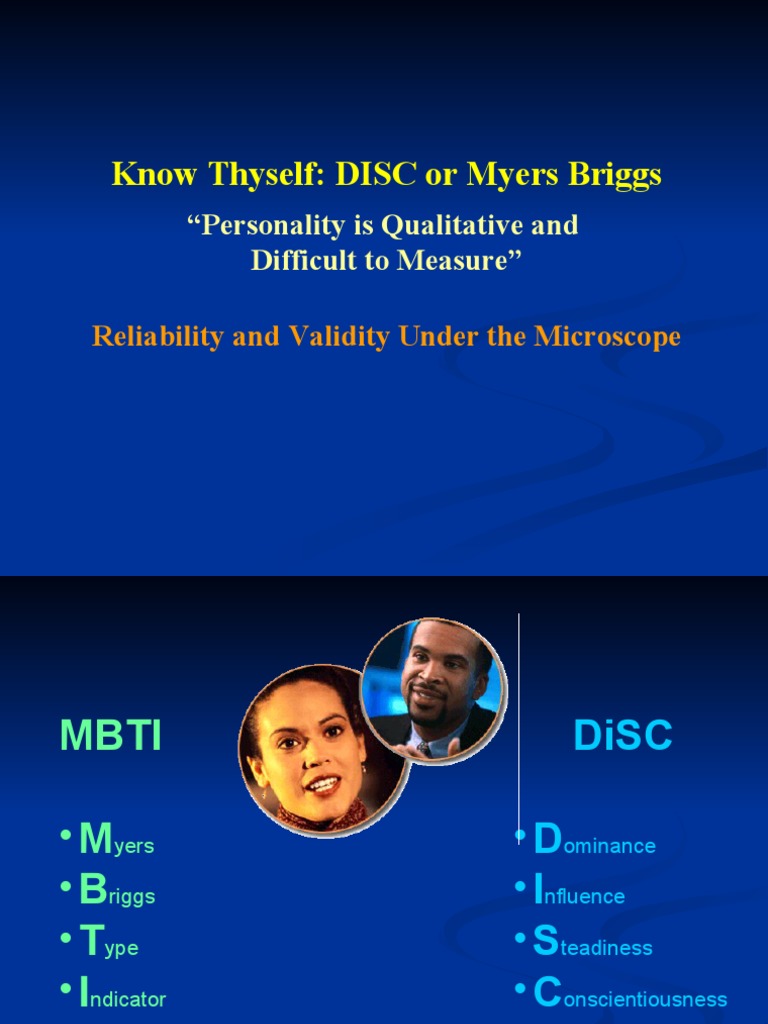 Know Thyself: DISC or Myers Briggs

“Personality is Qualitative and Difficult to Measure”

Reliability and Validity Under the Microscope

MBTI

• Myers
• Briggs
• Type
• Indicator

DiSC

• Dominance
• Influence
• Steadiness
• Conscientiousness